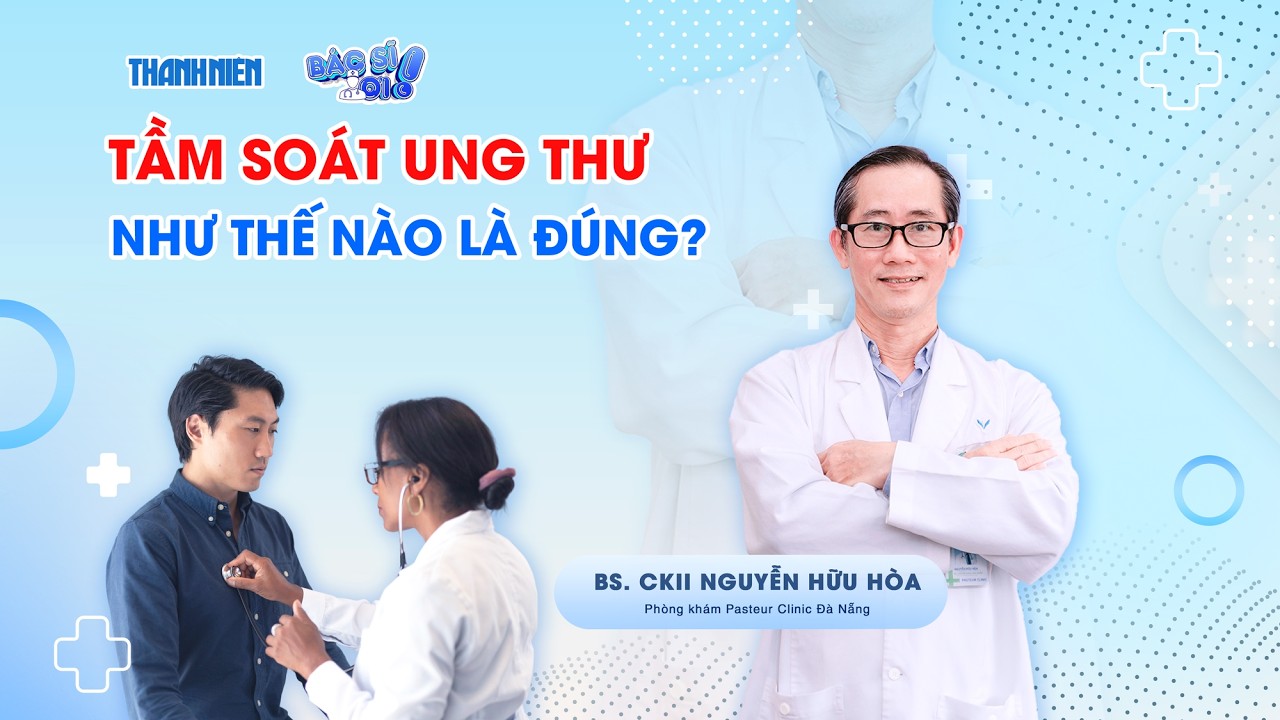 THANHNIEN
BÁC SĨ ƠI!

TẦM SOÁT UNG THƯ
NHƯ THẾ NÀO LÀ ĐÚNG?

BS. CKII NGUYỄN HỮU HÒA
Phòng khám Pasteur Clinic Đà Nẵng